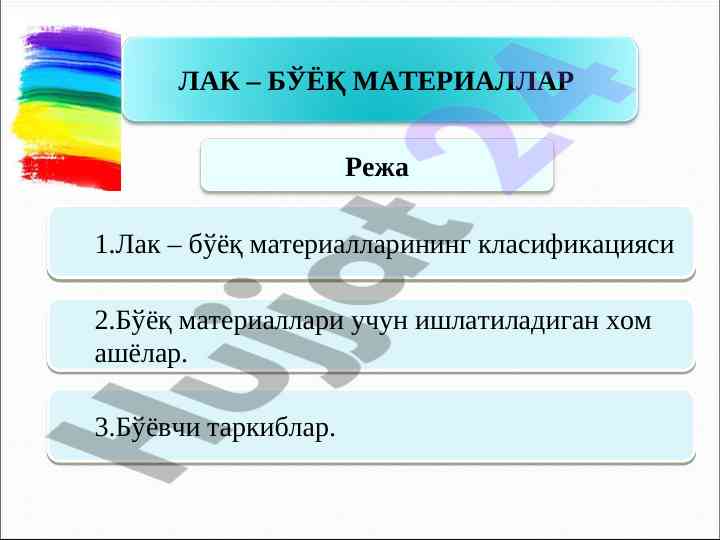 ЛАК – БЎЁҚ МАТЕРИАЛЛАР

Режа

1.Лак – бўёқ материалларининг класификацияси

2.Бўёқ материаллари учун ишлатиладиган хом ашёлар.

3.Бўёвчи таркиблар.

Hujjat 24